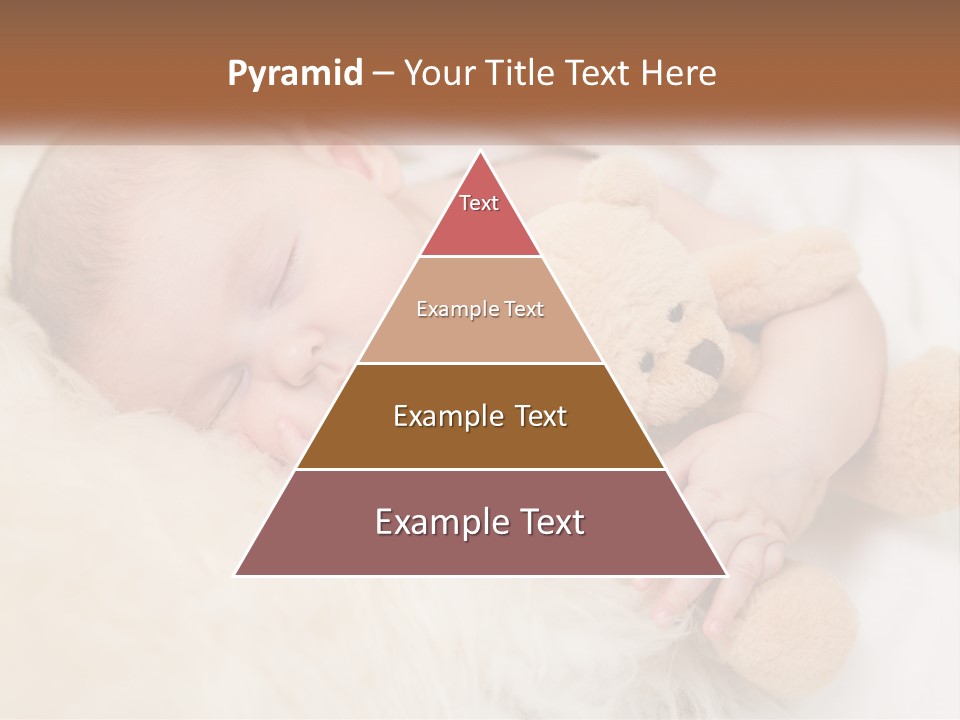 Pyramid – Your Title Text Here

Text

Example Text

Example Text

Example Text